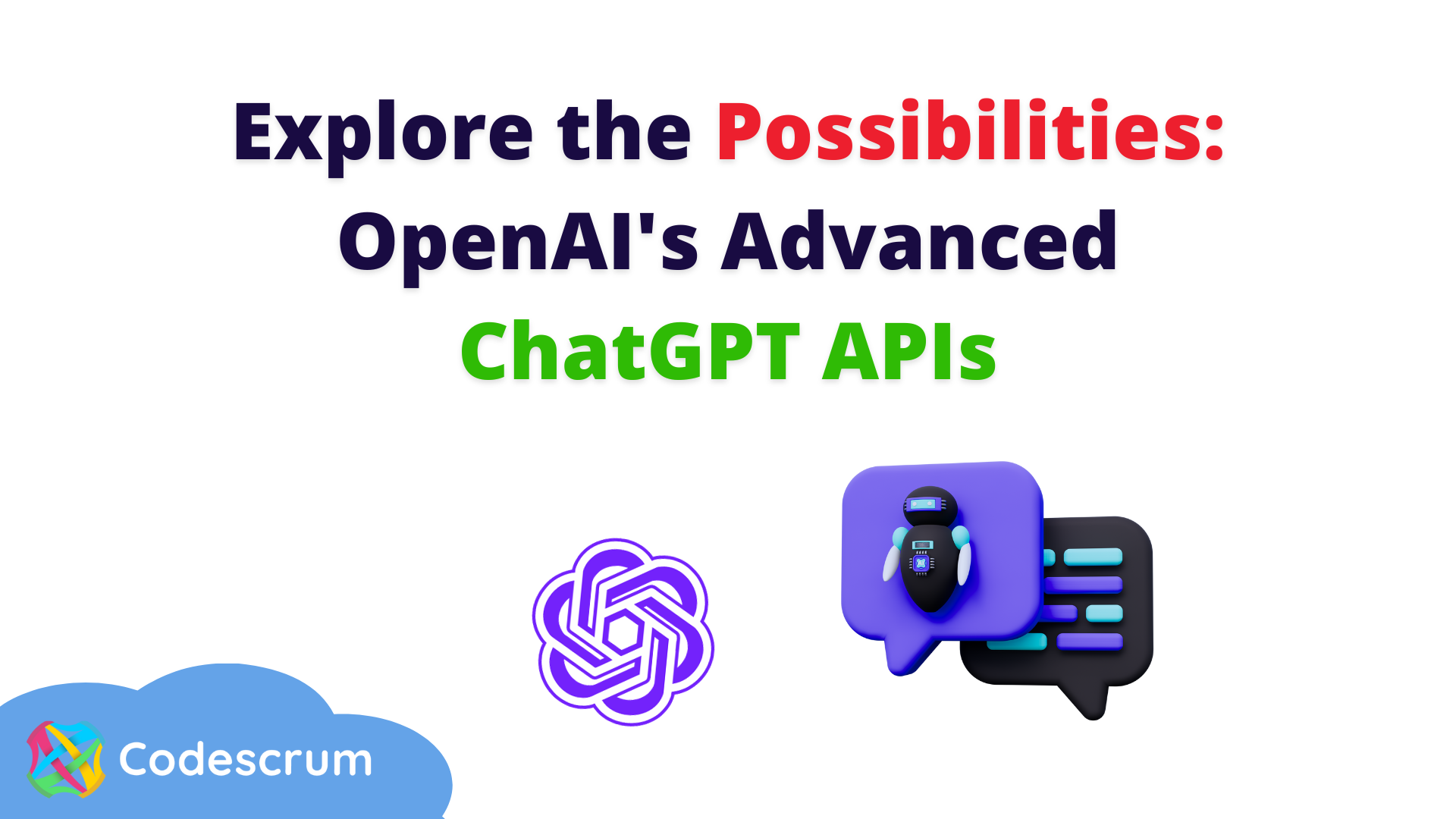 Explore the Possibilities: OpenAI's Advanced ChatGPT APIs

Codescrum